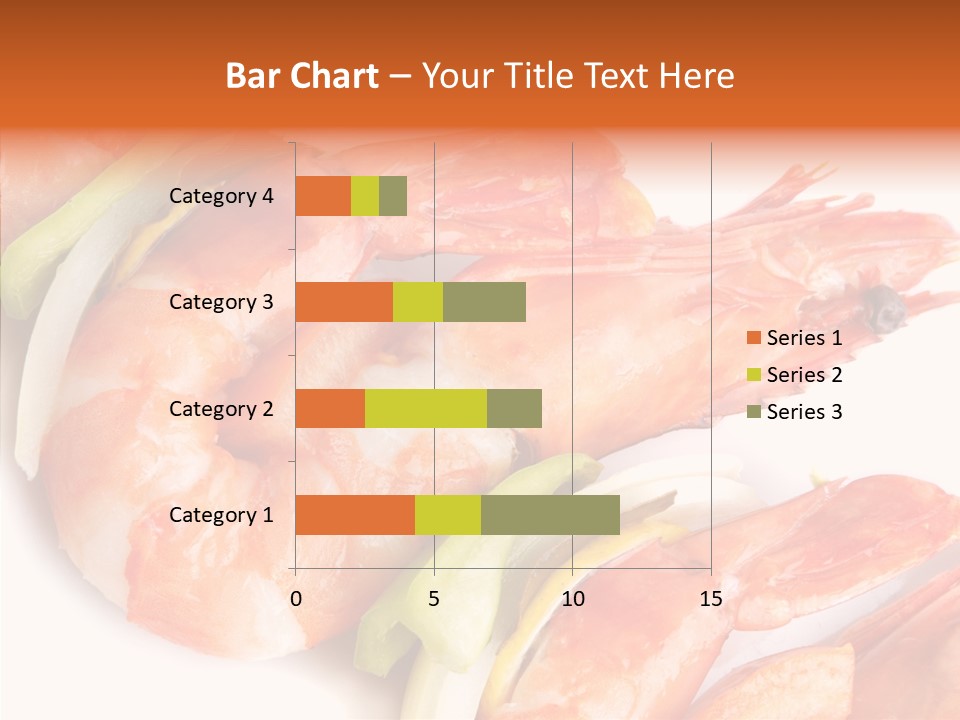 Bar Chart – Your Title Text Here

Category 4
Category 3
Category 2
Category 1

0
5
10
15

Series 1
Series 2
Series 3